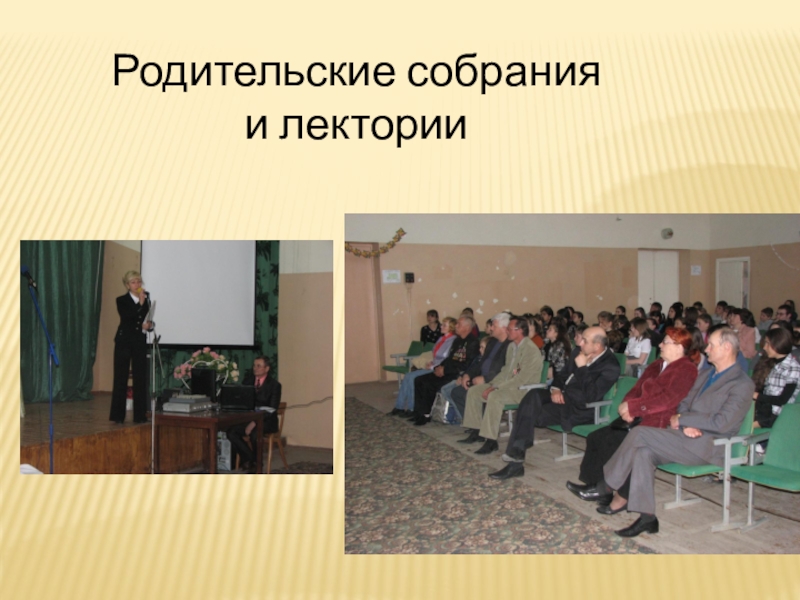 Родительские собрания и лектории